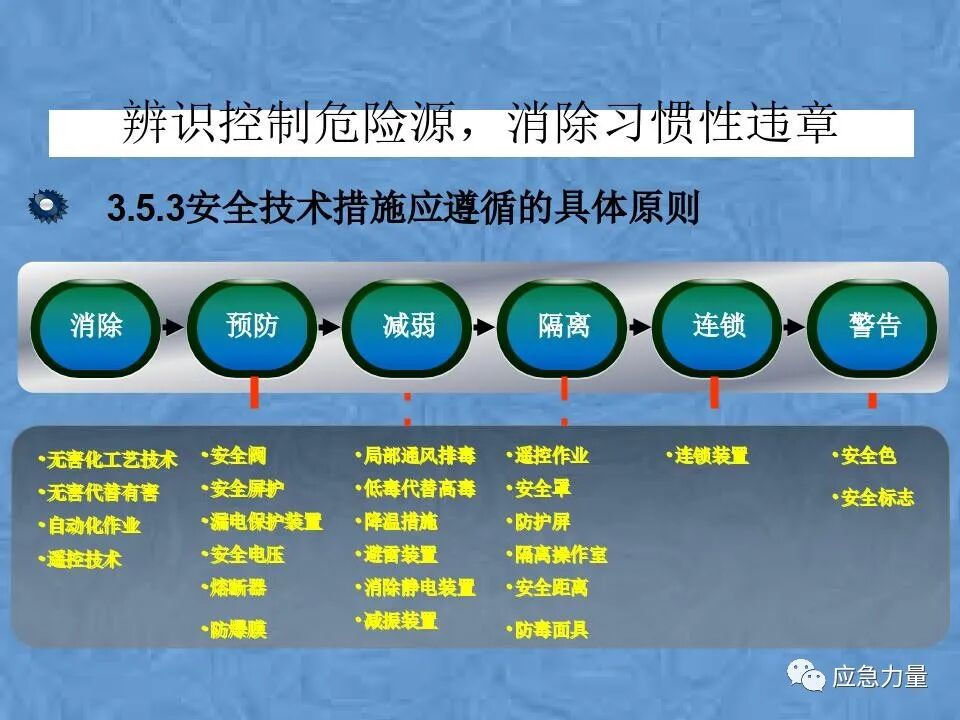 辨识控制危险源，消除习惯性违章

3.5.3安全技术措施应遵循的具体原则

消除 预防 减弱 隔离 连锁 警告

•无害化工艺技术
•无害代替有害
•自动化作业
•遥控技术

•安全阀
•安全屏护
•漏电保护装置
•安全电压
•熔断器
•防爆膜

•局部通风排毒
•低毒代替高毒
•降温措施
•避雷装置
•消除静电装置
•减振装置

•遥控作业
•安全罩
•防护屏
•隔离操作室
•安全距离
•防毒面具

•连锁装置

•安全色
•安全标志

应急力量